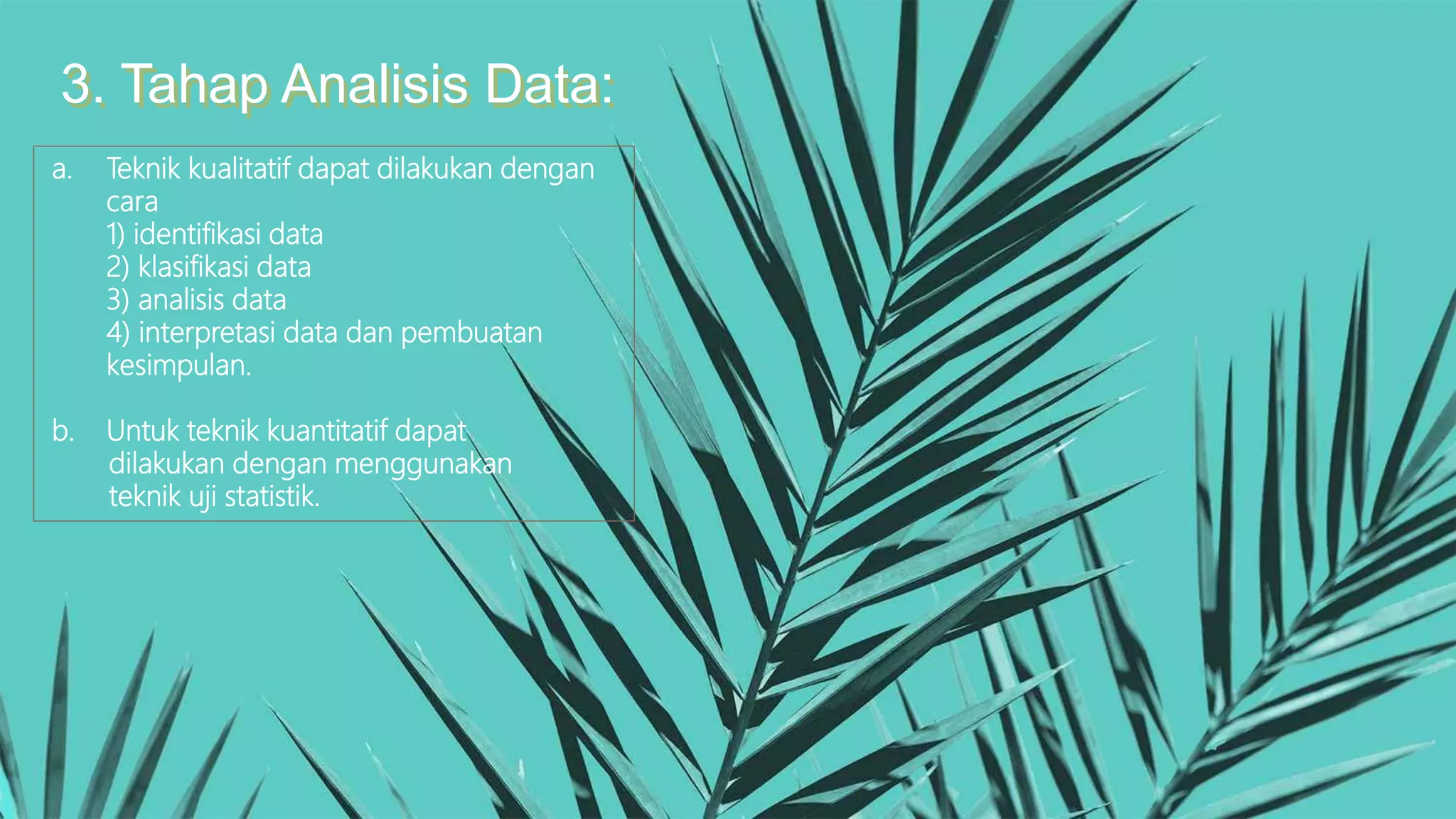 3. Tahap Analisis Data:

a. Teknik kualitatif dapat dilakukan dengan cara
1) identifikasi data
2) klasifikasi data
3) analisis data
4) interpretasi data dan pembuatan kesimpulan.

b. Untuk teknik kuantitatif dapat dilakukan dengan menggunakan teknik uji statistik.